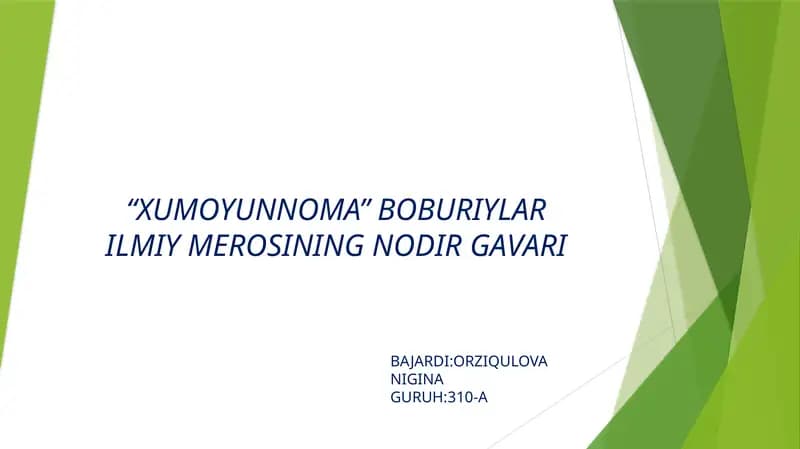 “XUMOYUNNOMA” BOBURIYLAR ILMIY MEROSINING NODIR GAVARI

BAJARDI:ORZIQULOVA NIGINA
GURUH:310-A